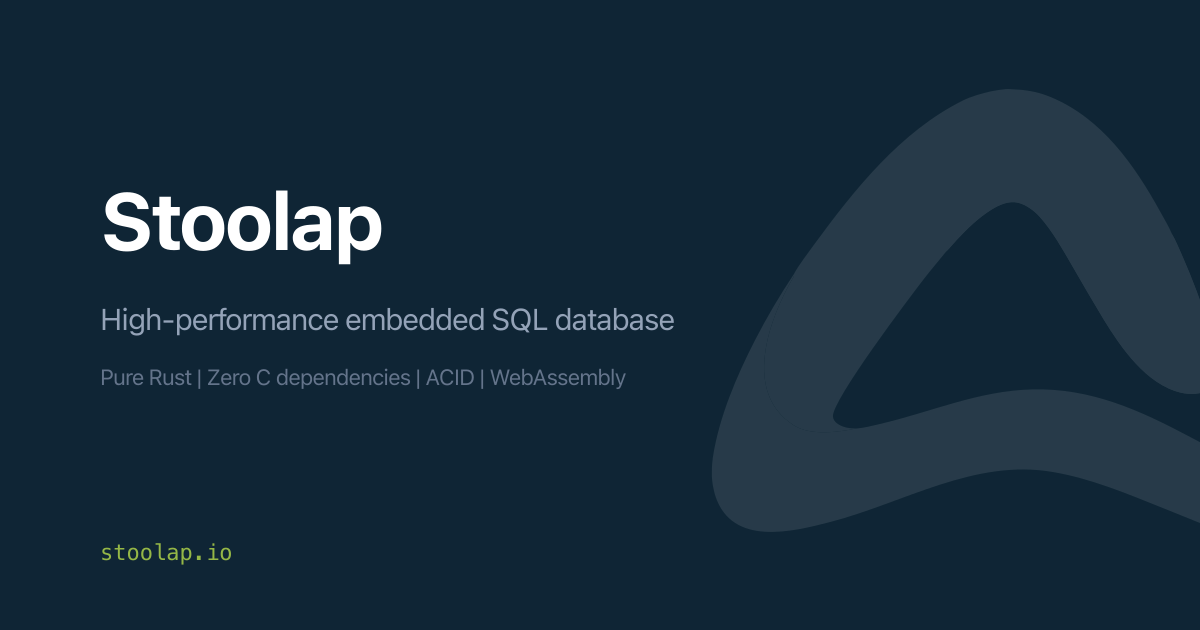 Stoolap

High-performance embedded SQL database

Pure Rust | Zero C dependencies | ACID | WebAssembly

stoolap.io